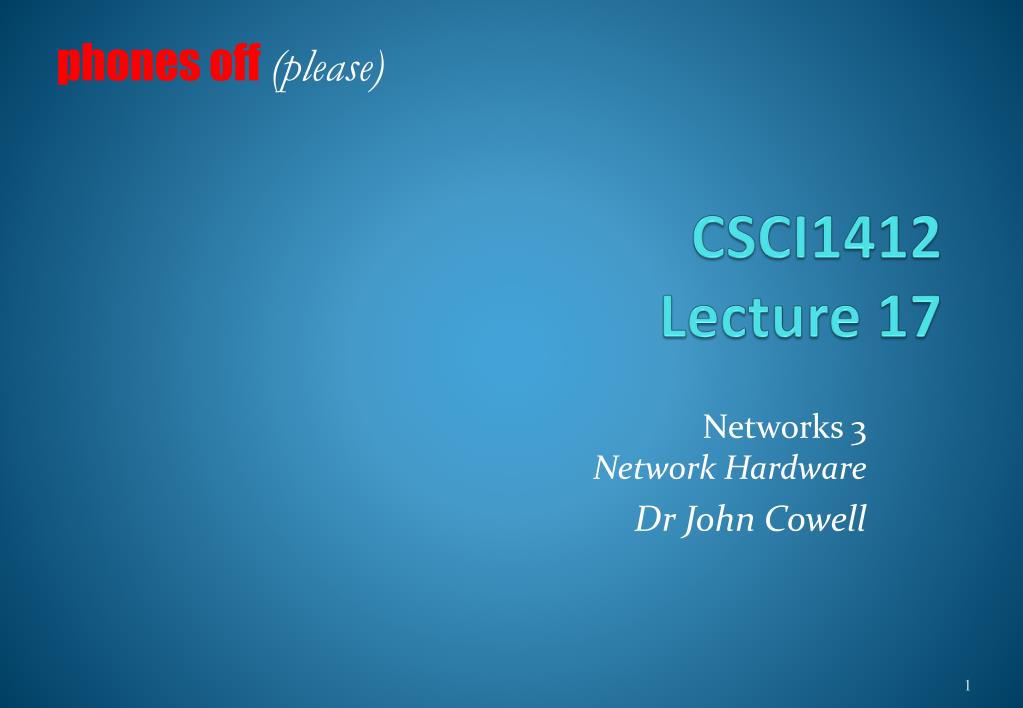 phones off (please)

CSCI1412
Lecture 17

Networks 3
Network Hardware
Dr John Cowell

1